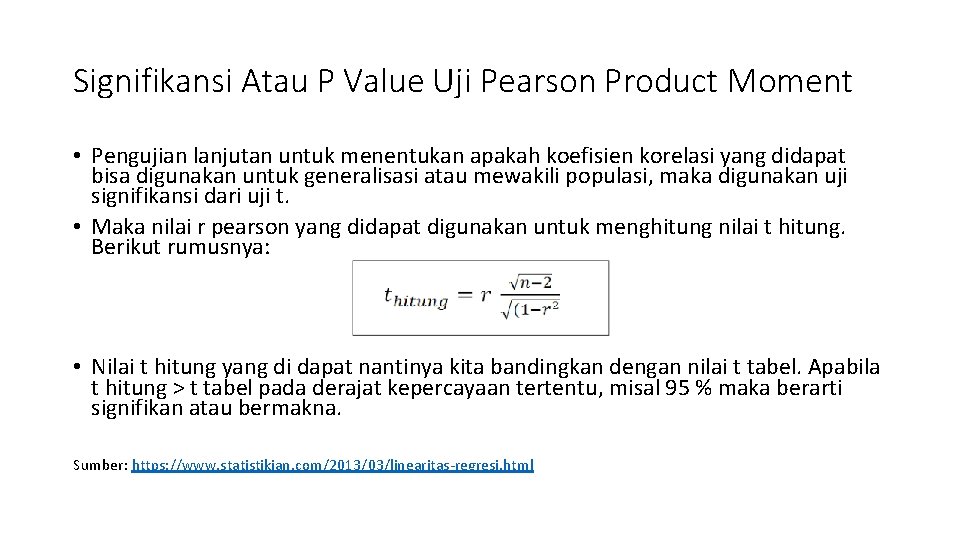 Signifikansi Atau P Value Uji Pearson Product Moment

• Pengujian lanjutan untuk menentukan apakah koefisien korelasi yang didapat bisa digunakan untuk generalisasi atau mewakili populasi, maka digunakan uji signifikansi dari uji t.
• Maka nilai r pearson yang didapat digunakan untuk menghitung nilai t hitung. Berikut rumusnya:

$t_{hitung} = r \frac{\sqrt{n-2}}{\sqrt{(1-r^2}}$

• Nilai t hitung yang di dapat nantinya kita bandingkan dengan nilai t tabel. Apabila t hitung > t tabel pada derajat kepercayaan tertentu, misal 95 % maka berarti signifikan atau bermakna.

Sumber: https://www.statistikian.com/2013/03/linearitas-regresi.html